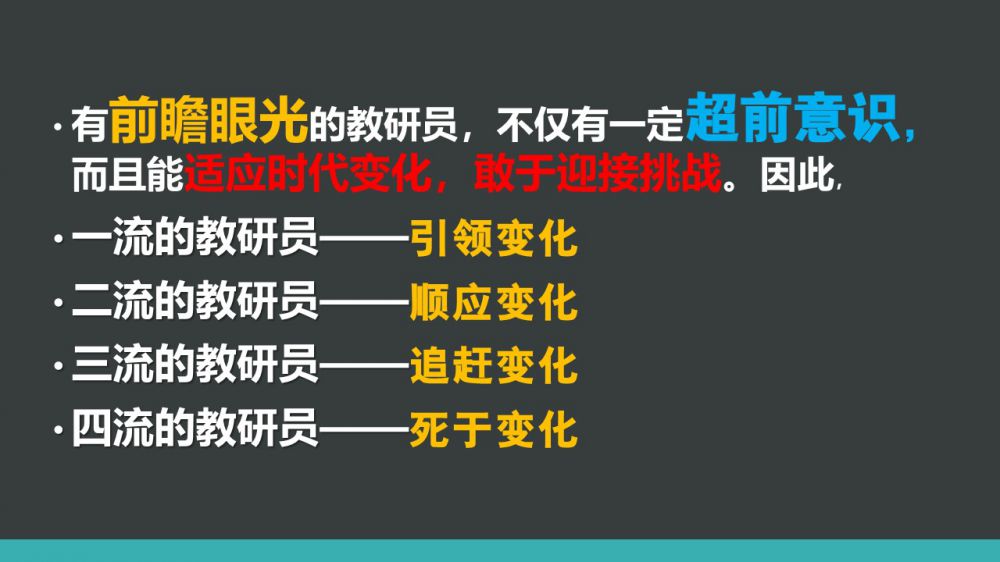 · 有前瞻眼光的教研员，不仅有一定超前意识，而且能适应时代变化，敢于迎接挑战。因此，

· 一流的教研员——引领变化

· 二流的教研员——顺应变化

· 三流的教研员——追赶变化

· 四流的教研员——死于变化